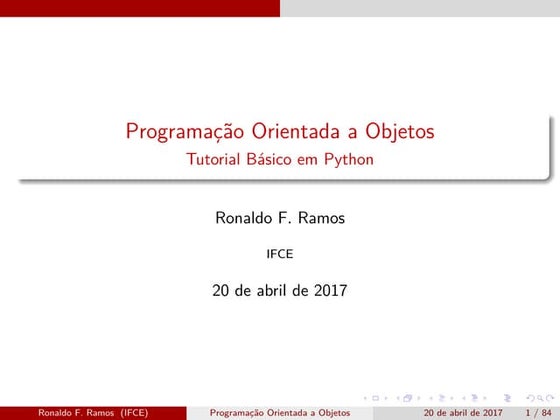 Programação Orientada a Objetos
Tutorial Básico em Python

Ronaldo F. Ramos

IFCE

20 de abril de 2017

Ronaldo F. Ramos (IFCE) Programação Orientada a Objetos 20 de abril de 2017 1 / 84